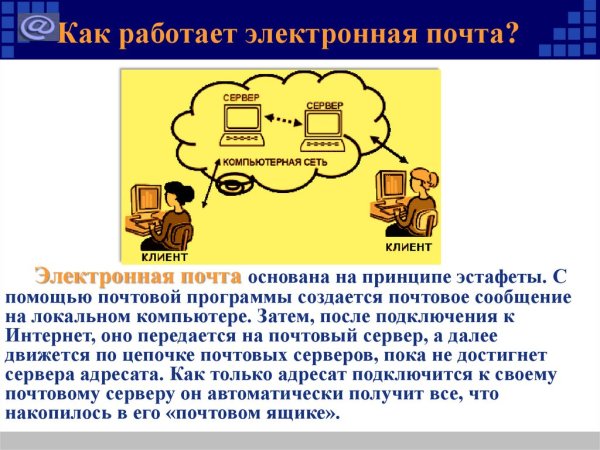 @ Как работает электронная почта?

СЕРВЕР

СЕРВЕР

КОМПЬЮТЕРНАЯ СЕТЬ

КЛИЕНТ

КЛИЕНТ

Электронная почта основана на принципе эстафеты. С помощью почтовой программы создается почтовое сообщение на локальном компьютере. Затем, после подключения к Интернет, оно передается на почтовый сервер, а далее движется по цепочке почтовых серверов, пока не достигнет сервера адресата. Как только адресат подключится к своему почтовому серверу он автоматически получит все, что накопилось в его «почтовом ящике».